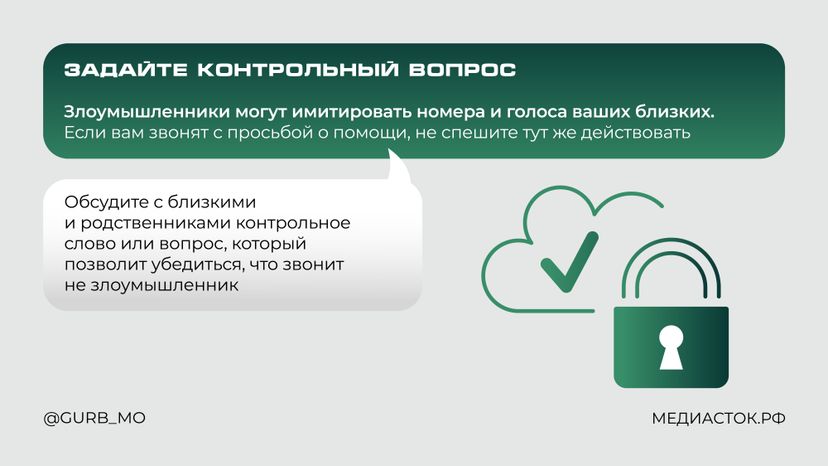 ЗАДАЙТЕ КОНТРОЛЬНЫЙ ВОПРОС

Злоумышленники могут имитировать номера и голоса ваших близких. Если вам звонят с просьбой о помощи, не спешите тут же действовать

Обсудите с близкими и родственниками контрольное слово или вопрос, который позволит убедиться, что звонит не злоумышленник

@GURB_MO

МЕДИАСТОК.РФ